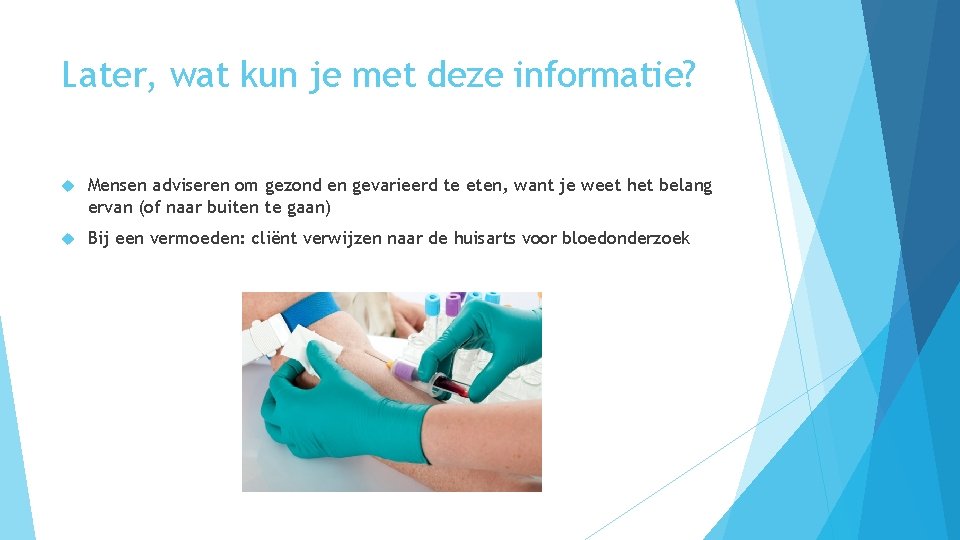 Later, wat kun je met deze informatie?

Mensen adviseren om gezond en gevarieerd te eten, want je weet het belang ervan (of naar buiten te gaan)

Bij een vermoeden: cliënt verwijzen naar de huisarts voor bloedonderzoek